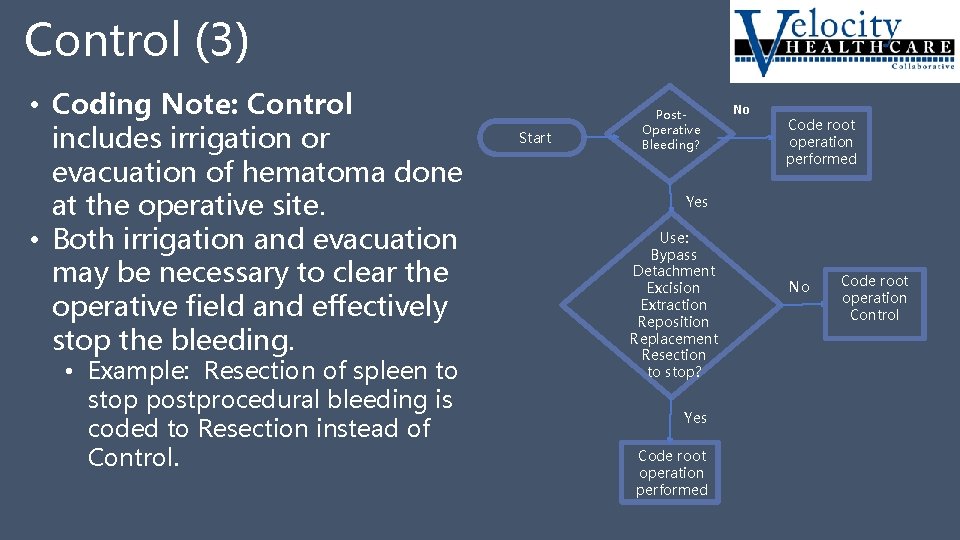 Control (3)

Velocity HEALTHCARE Collaborative

• Coding Note: Control includes irrigation or evacuation of hematoma done at the operative site.
• Both irrigation and evacuation may be necessary to clear the operative field and effectively stop the bleeding.
  • Example: Resection of spleen to stop postprocedural bleeding is coded to Resection instead of Control.

Start

Post-Operative Bleeding?

No

Code root operation performed

Yes

Use: Bypass Detachment Excision Extraction Reposition Replacement Resection to stop?

No

Code root operation Control

Yes

Code root operation performed